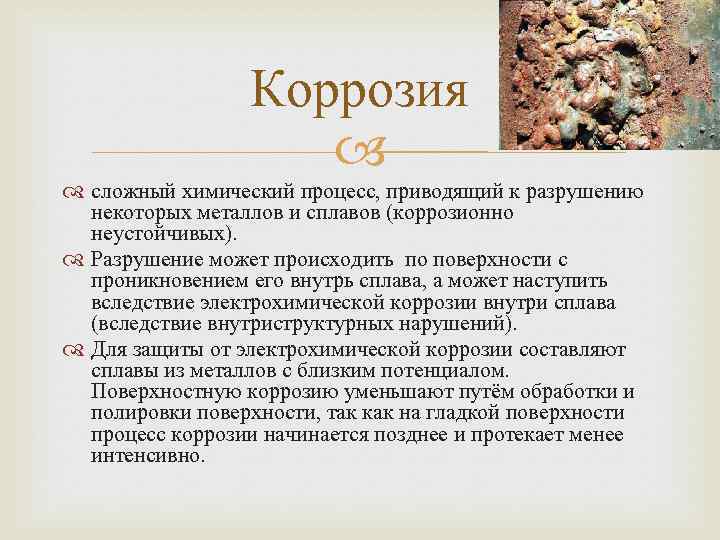 Коррозия

сложный химический процесс, приводящий к разрушению некоторых металлов и сплавов (коррозионно неустойчивых).

Разрушение может происходить  по поверхности с проникновением его внутрь сплава, а может наступить вследствие электрохимической коррозии внутри сплава (вследствие внутриструктурных нарушений).

Для защиты от электрохимической коррозии составляют сплавы из металлов с близким потенциалом. Поверхностную коррозию уменьшают путём обработки и полировки поверхности, так как на гладкой поверхности процесс коррозии начинается позднее и протекает менее интенсивно.